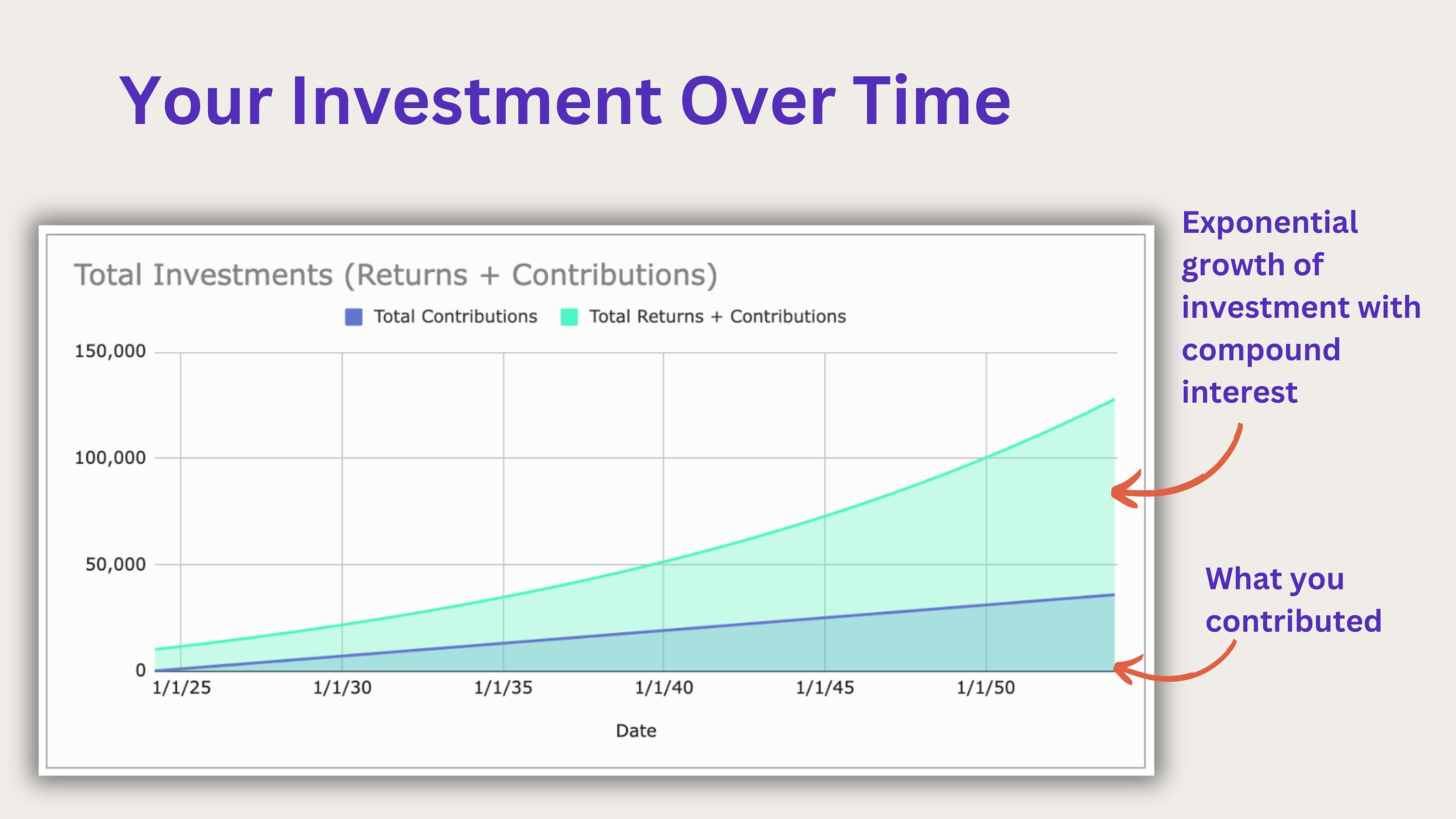 Your Investment Over Time

Total Investments (Returns + Contributions)

Total Contributions   Total Returns + Contributions

150,000

100,000

50,000

0

1/1/25   1/1/30   1/1/35   1/1/40   1/1/45   1/1/50

Date

Exponential growth of investment with compound interest

What you contributed